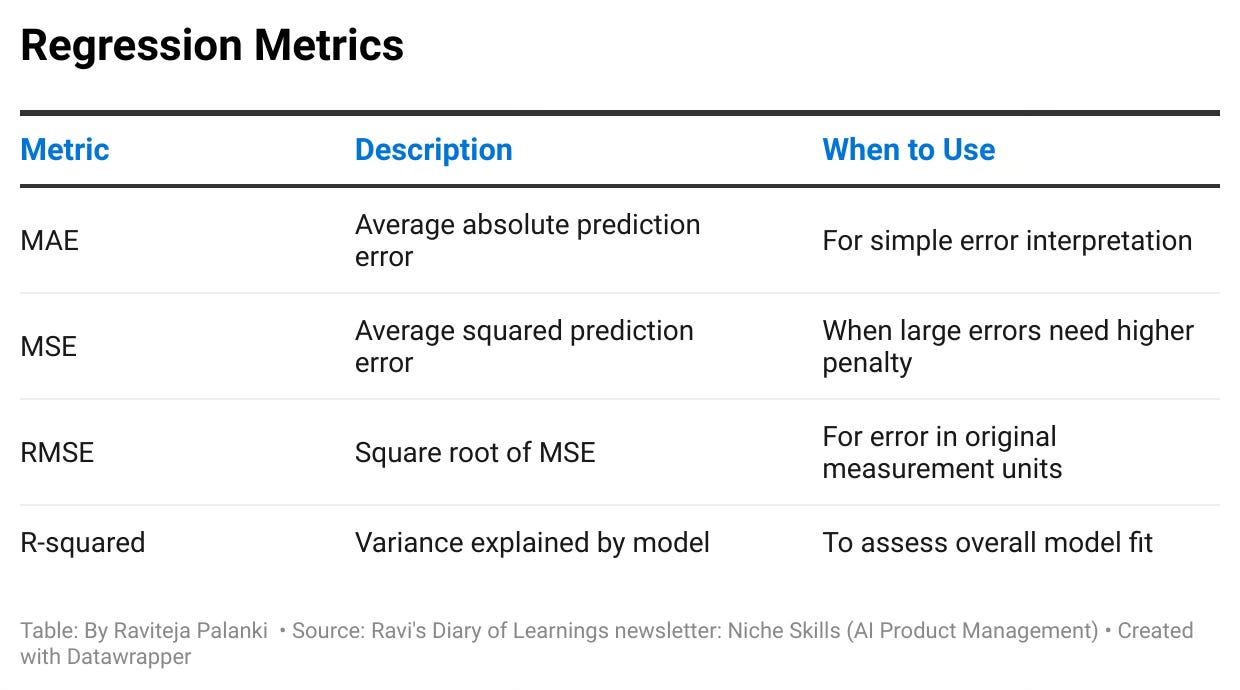 Regression Metrics

| Metric | Description | When to Use |
|---|---|---|
| MAE | Average absolute prediction error | For simple error interpretation |
| MSE | Average squared prediction error | When large errors need higher penalty |
| RMSE | Square root of MSE | For error in original measurement units |
| R-squared | Variance explained by model | To assess overall model fit |

Table: By Raviteja Palanki • Source: Ravi's Diary of Learnings newsletter: Niche Skills (AI Product Management) • Created with Datawrapper